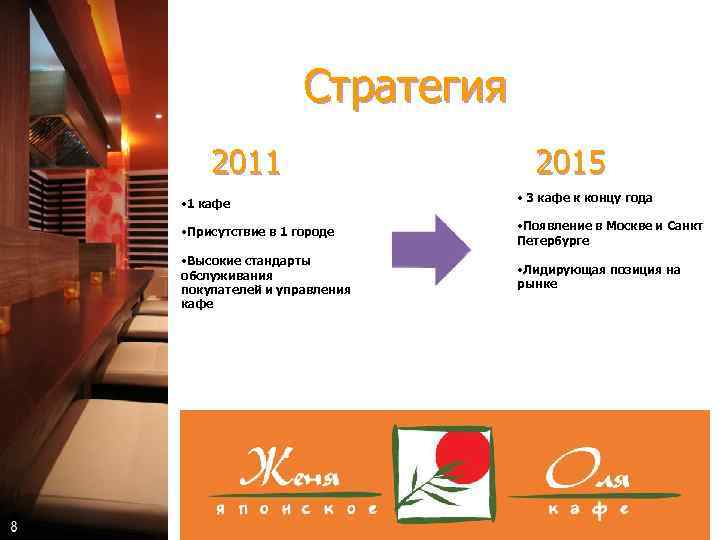 Стратегия

2011

•1 кафе

•Присутствие в 1 городе

•Высокие стандарты обслуживания покупателей и управления кафе

2015

• 3 кафе к концу года

•Появление в Москве и Санкт Петербурге

•Лидирующая позиция на рынке

Женя японское

Оля кафе

8